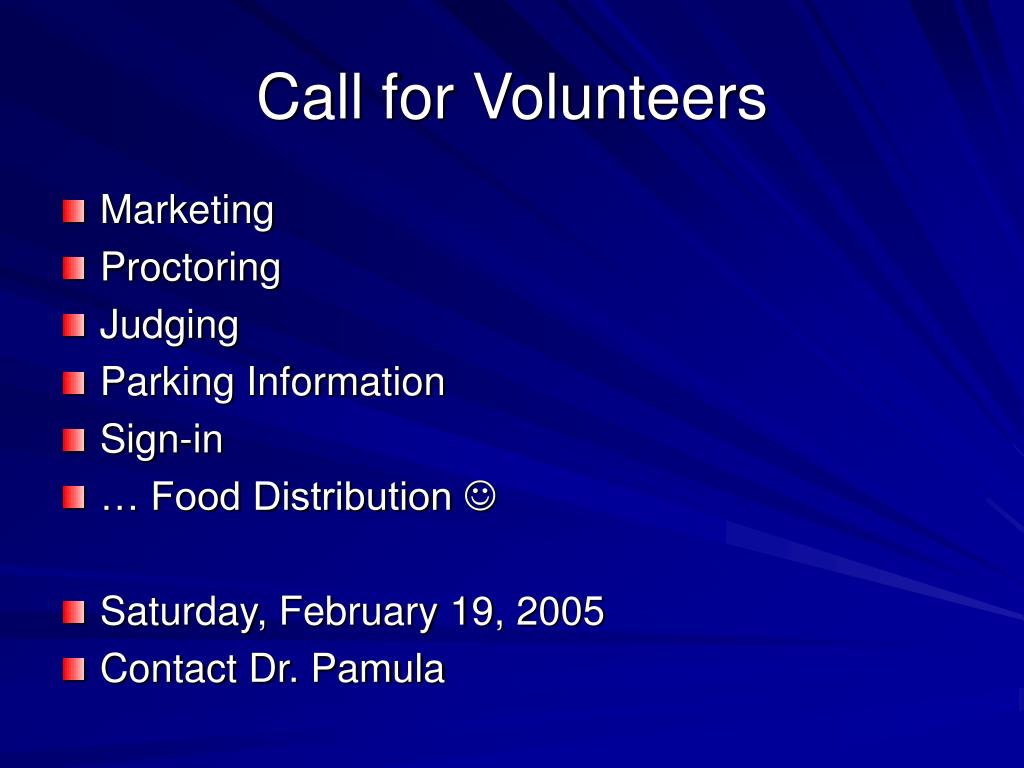 Call for Volunteers

- Marketing
- Proctoring
- Judging
- Parking Information
- Sign-in
- … Food Distribution ☺

- Saturday, February 19, 2005
- Contact Dr. Pamula